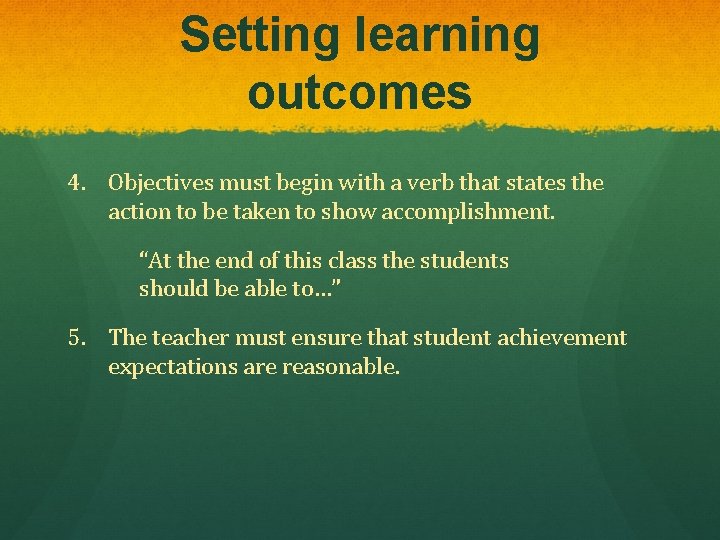 Setting learning outcomes

4. Objectives must begin with a verb that states the action to be taken to show accomplishment.

“At the end of this class the students should be able to…”

5. The teacher must ensure that student achievement expectations are reasonable.